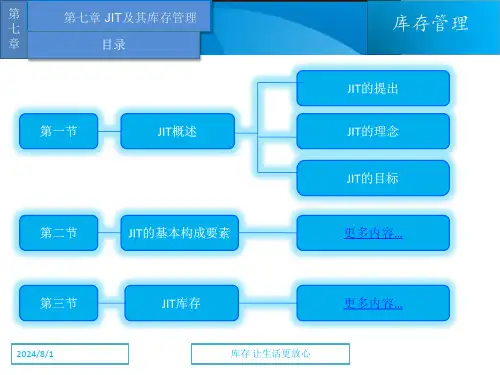 第七章

第七章 JIT及其库存管理

目录

库存管理

第一节

JIT概述

JIT的提出

JIT的理念

JIT的目标

第二节

JIT的基本构成要素

更多内容...

第三节

JIT库存

更多内容...

2024/8/1

库存 让生活更放心